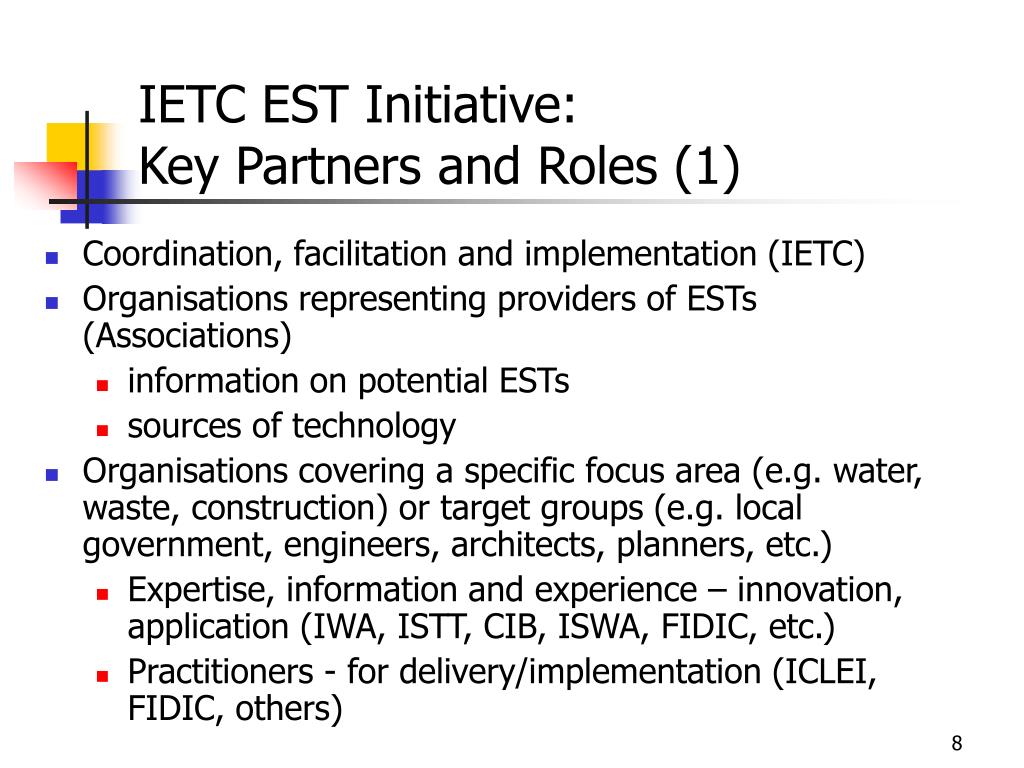 IETC EST Initiative:
Key Partners and Roles (1)

- Coordination, facilitation and implementation (IETC)
- Organisations representing providers of ESTs (Associations)
  - information on potential ESTs
  - sources of technology
- Organisations covering a specific focus area (e.g. water, waste, construction) or target groups (e.g. local government, engineers, architects, planners, etc.)
  - Expertise, information and experience – innovation, application (IWA, ISTT, CIB, ISWA, FIDIC, etc.)
  - Practitioners - for delivery/implementation (ICLEI, FIDIC, others)

8